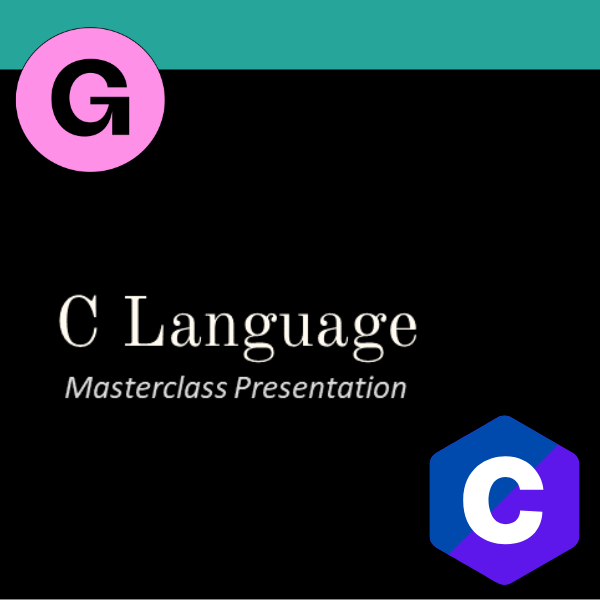 G

C Language

Masterclass Presentation

C